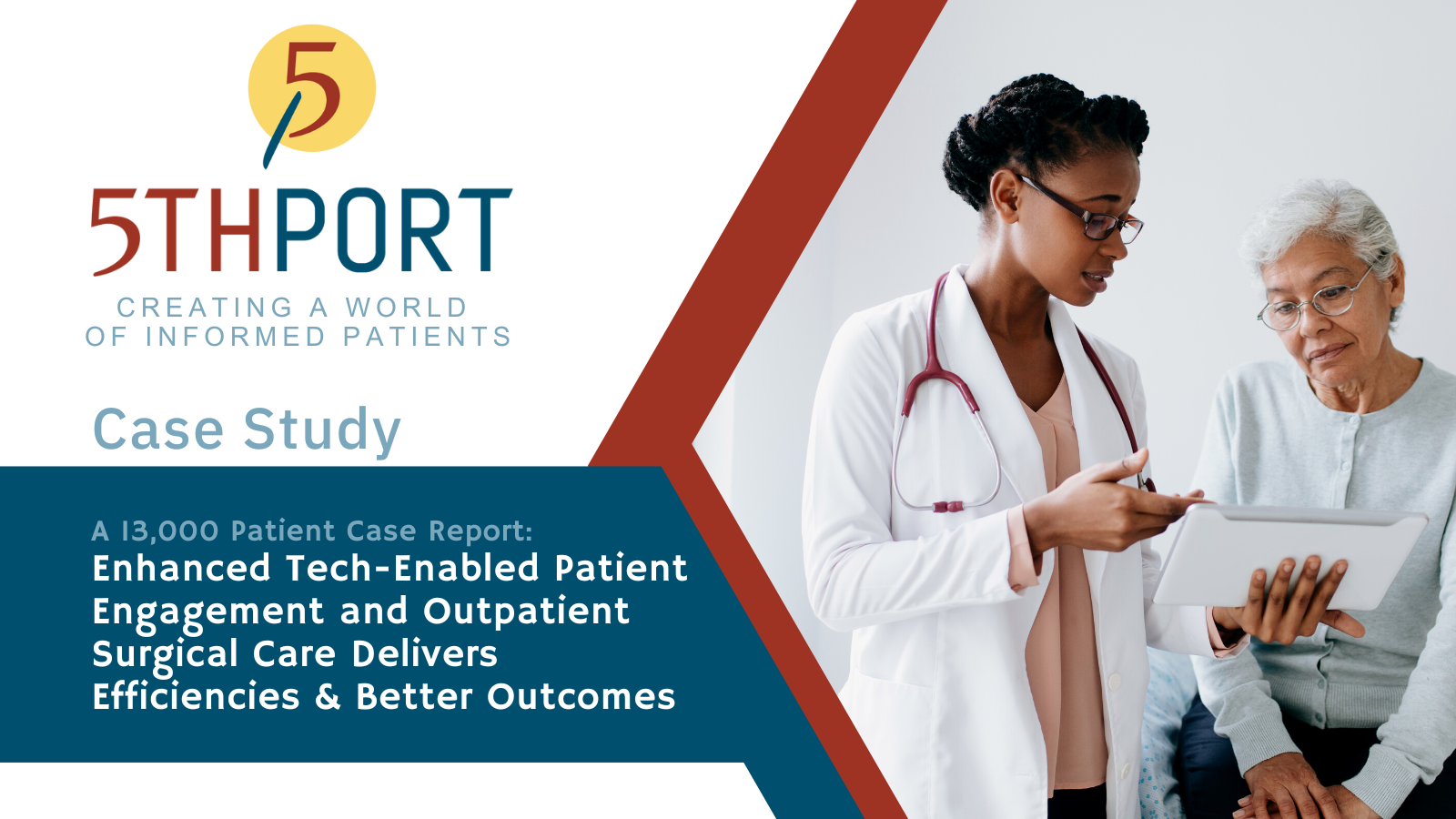 5

5THPORT

CREATING A WORLD OF INFORMED PATIENTS

Case Study

A 13,000 Patient Case Report:
Enhanced Tech-Enabled Patient Engagement and Outpatient Surgical Care Delivers Efficiencies & Better Outcomes